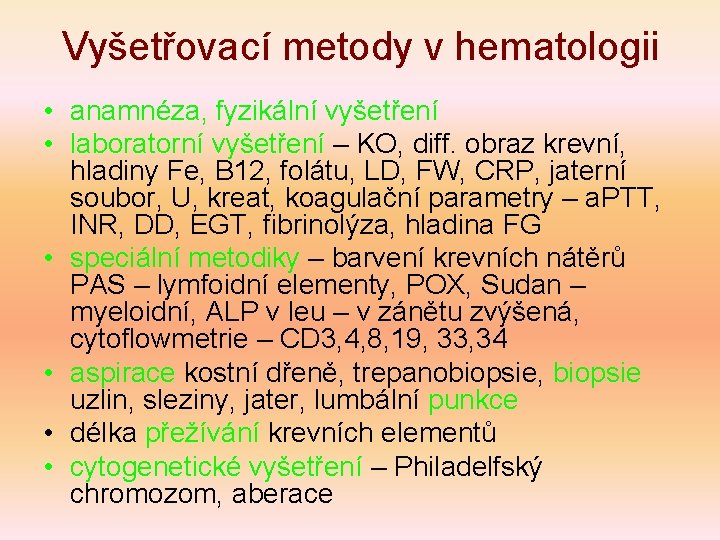 Vyšetřovací metody v hematologii

• anamnéza, fyzikální vyšetření
• laboratorní vyšetření – KO, diff. obraz krevní, hladiny Fe, B12, folátu, LD, FW, CRP, jaterní soubor, U, kreat, koagulační parametry – aPTT, INR, DD, EGT, fibrinolýza, hladina FG
• speciální metodiky – barvení krevních nátěrů PAS – lymfoidní elementy, POX, Sudan – myeloidní, ALP v leu – v zánětu zvýšená, cytoflowmetrie – CD3,4,8,19, 33,34
• aspirace kostní dřeně, trepanobiopsie, biopsie uzlin, sleziny, jater, lumbální punkce
• délka přežívání krevních elementů
• cytogenetické vyšetření – Philadelfský chromozom, aberace